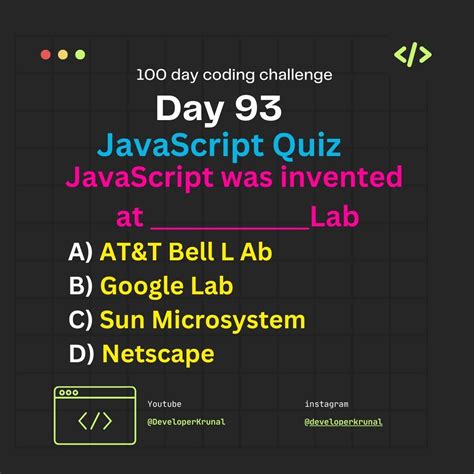 </>

100 day coding challenge

Day 93

JavaScript Quiz

JavaScript was invented at ____________Lab

A) AT&T Bell L Ab

B) Google Lab

C) Sun Microsystem

D) Netscape

</>

Youtube

@DeveloperKrunal

instagram

@developerkrunal